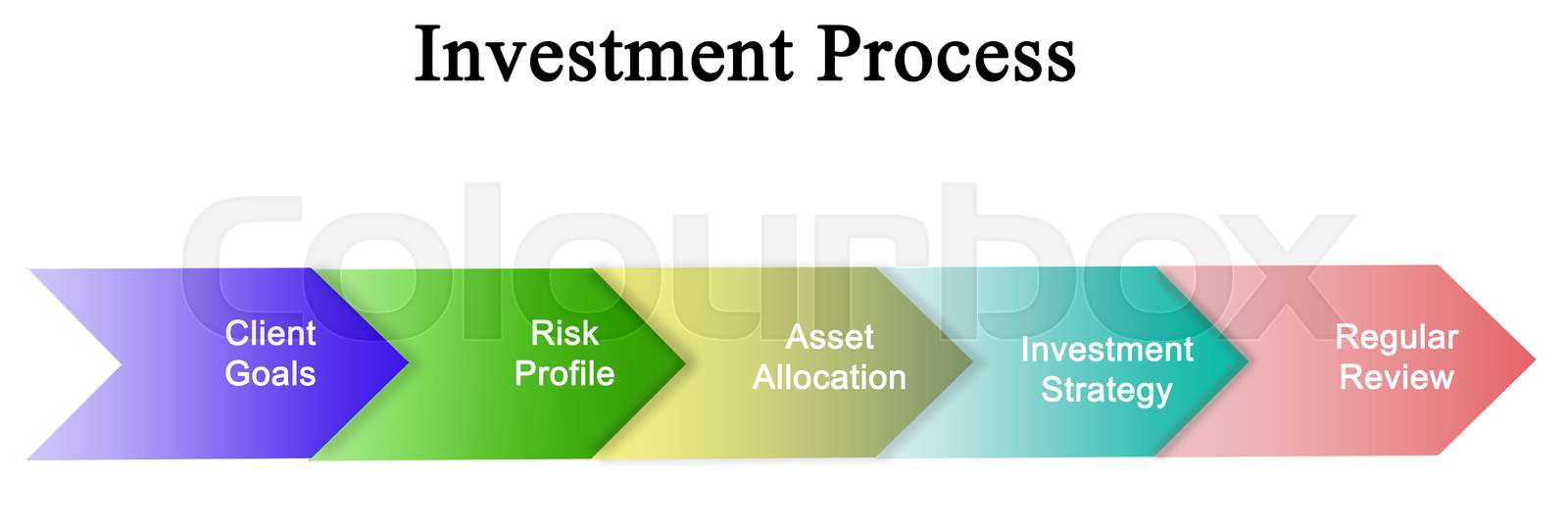 Investment Process

Colourbox

Client Goals

Risk Profile

Asset Allocation

Investment Strategy

Regular Review